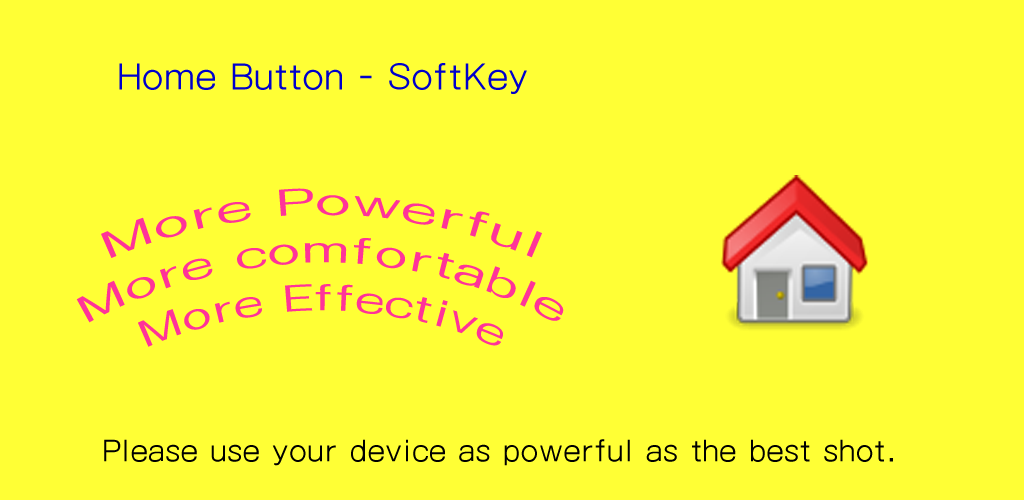 Home Button - SoftKey

More Powerful
More comfortable
More Effective

Please use your device as powerful as the best shot.